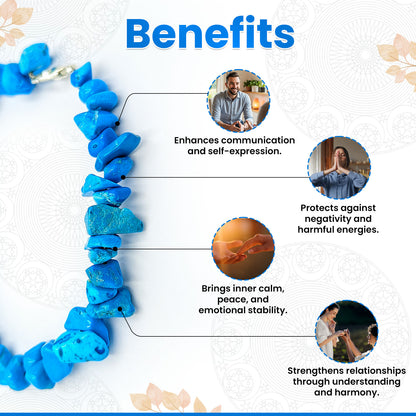 Benefits

Enhances communication and self-expression.

Protects against negativity and harmful energies.

Brings inner calm, peace, and emotional stability.

Strengthens relationships through understanding and harmony.